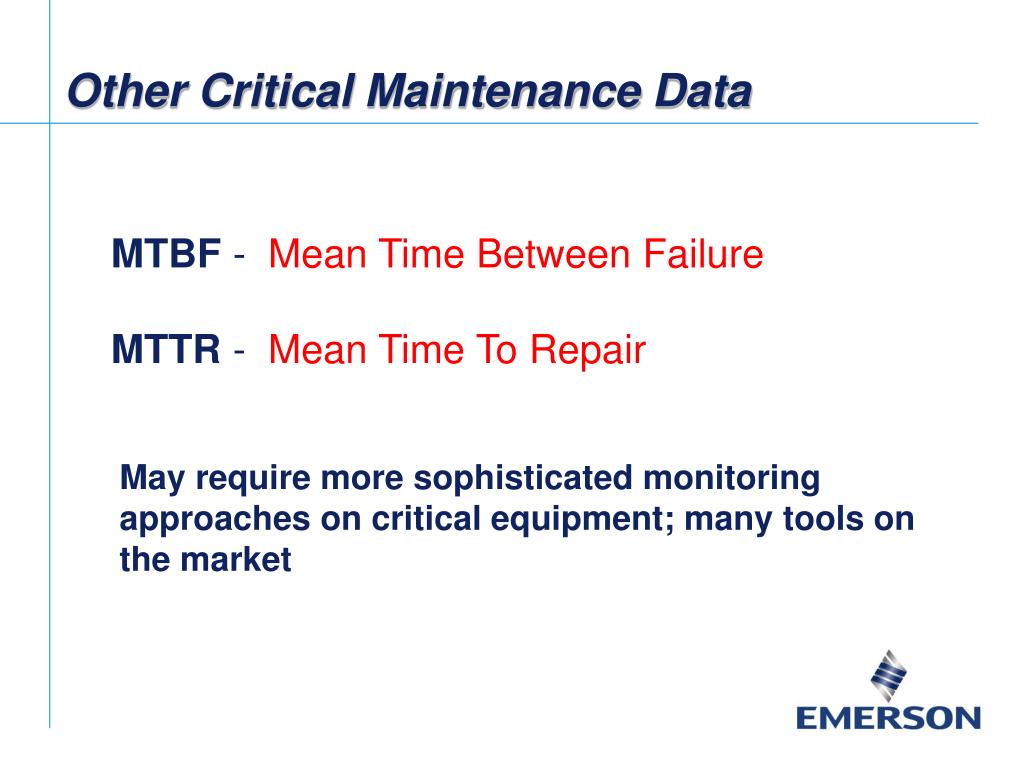 Other Critical Maintenance Data

MTBF - Mean Time Between Failure

MTTR - Mean Time To Repair

May require more sophisticated monitoring approaches on critical equipment; many tools on the market

EMERSON